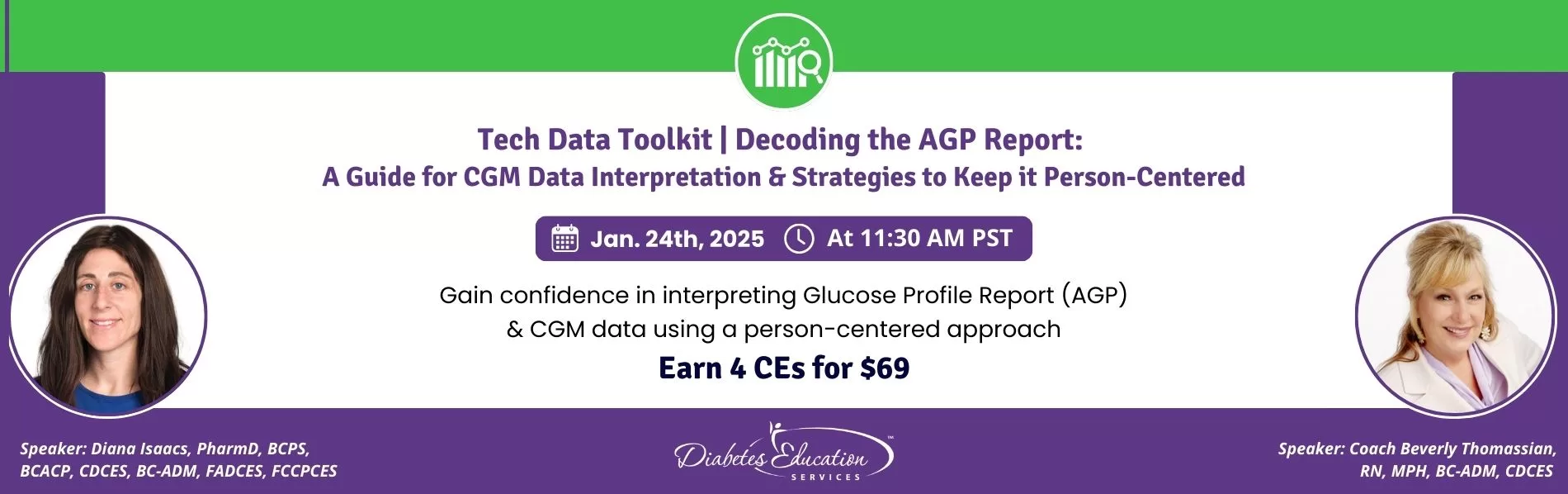 Tech Data Toolkit | Decoding the AGP Report:
A Guide for CGM Data Interpretation & Strategies to Keep it Person-Centered

Jan. 24th, 2025 At 11:30 AM PST

Gain confidence in interpreting Glucose Profile Report (AGP) & CGM data using a person-centered approach

Earn 4 CEs for $69

Speaker: Diana Isaacs, PharmD, BCPS, BCACP, CDCES, BC-ADM, FADCES, FCCPCES

Diabetes Education SERVICES

Speaker: Coach Beverly Thomassian, RN, MPH, BC-ADM, CDCES